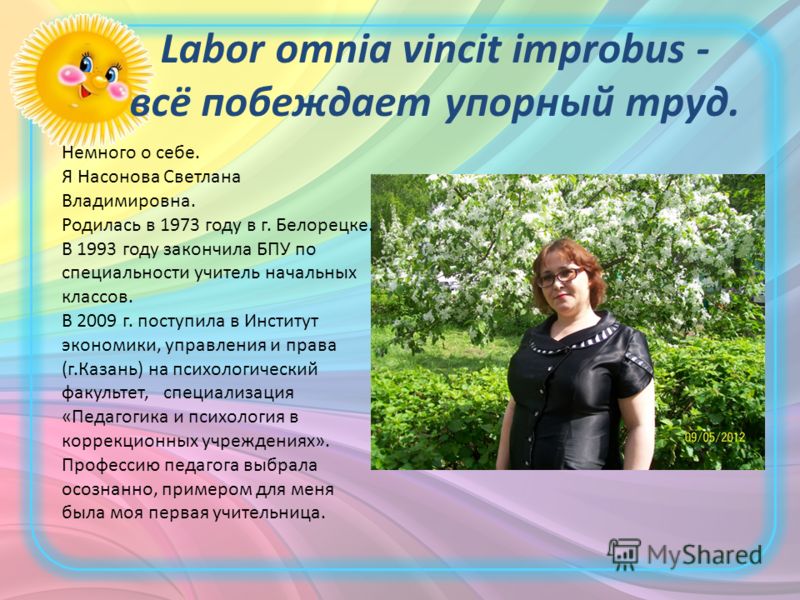 Labor omnia vincit improbus - всё побеждает упорный труд.

Немного о себе.
Я Насонова Светлана Владимировна.
Родилась в 1973 году в г. Белорецке.
В 1993 году закончила БПУ по специальности учитель начальных классов.
В 2009 г. поступила в Институт экономики, управления и права (г.Казань) на психологический факультет, специализация «Педагогика и психология в коррекционных учреждениях».
Профессию педагога выбрала осознанно, примером для меня была моя первая учительница.

09/05/2012

MyShared